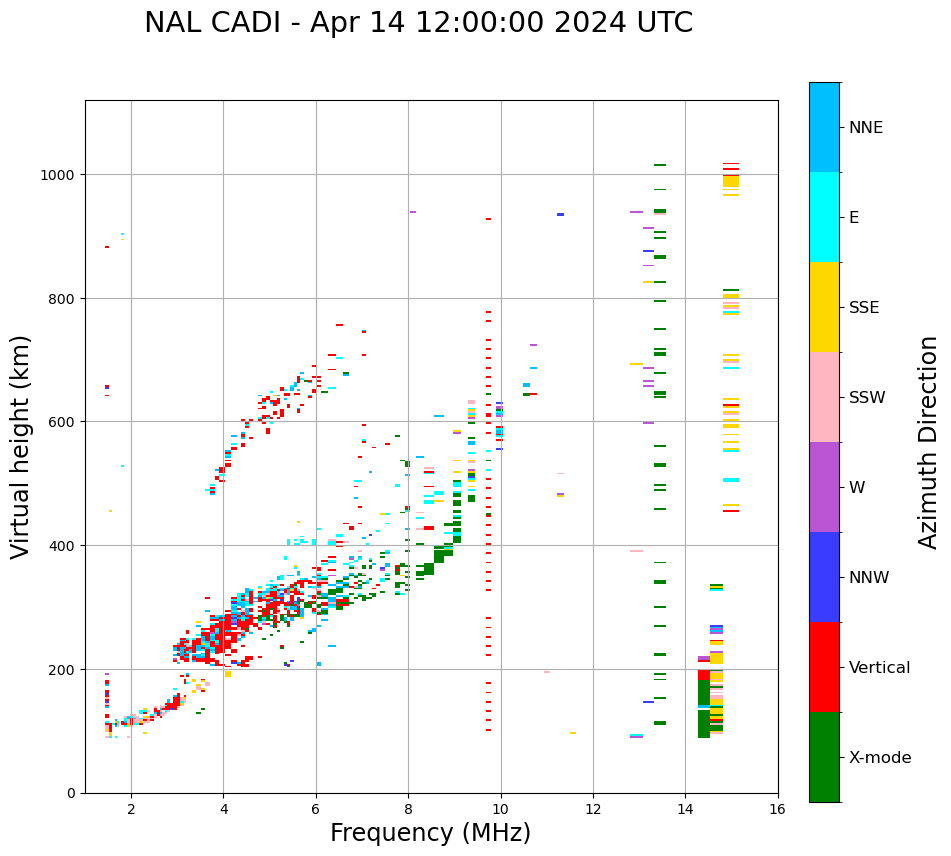 NAL CADI - Apr 14 12:00:00 2024 UTC

Virtual height (km)

1000
800
600
400
200
0

2 4 6 8 10 12 14 16

Frequency (MHz)

NNE
E
SSE
SSW
W
NNW
Vertical
X-mode

Azimuth Direction